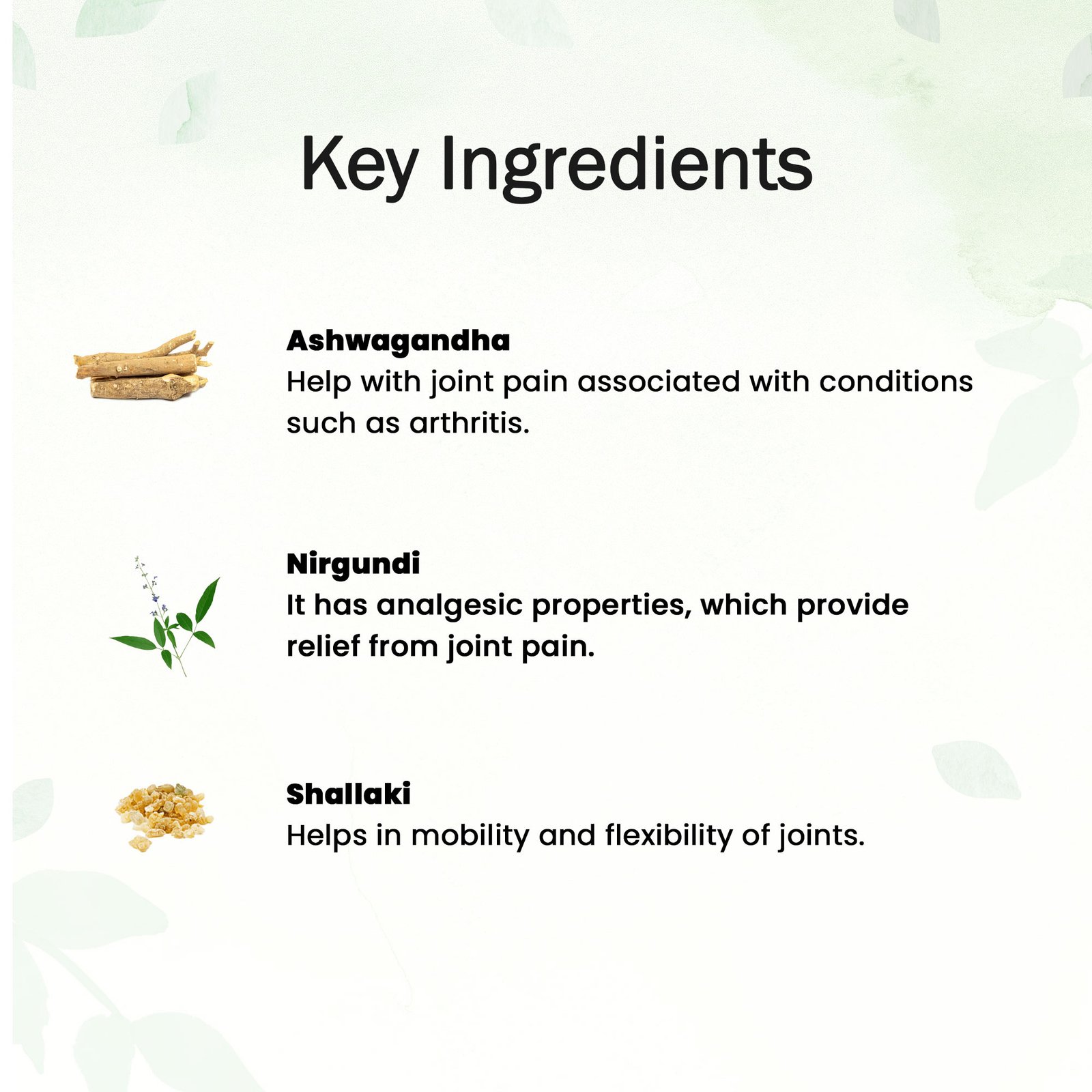 Key Ingredients

Ashwagandha
Help with joint pain associated with conditions such as arthritis.

Nirgundi
It has analgesic properties, which provide relief from joint pain.

Shallaki
Helps in mobility and flexibility of joints.